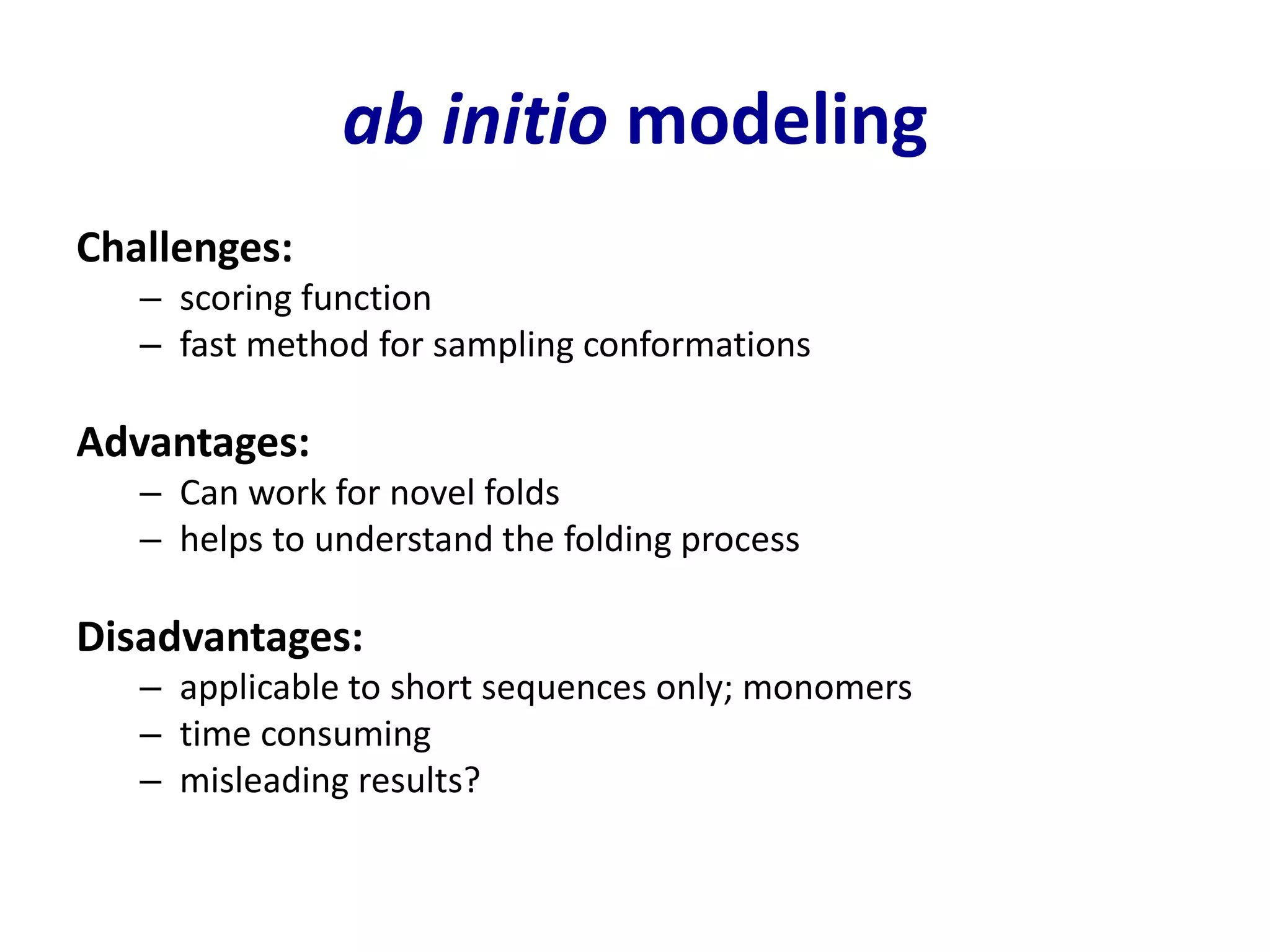 ab initio modeling

Challenges:
– scoring function
– fast method for sampling conformations

Advantages:
– Can work for novel folds
– helps to understand the folding process

Disadvantages:
– applicable to short sequences only; monomers
– time consuming
– misleading results?